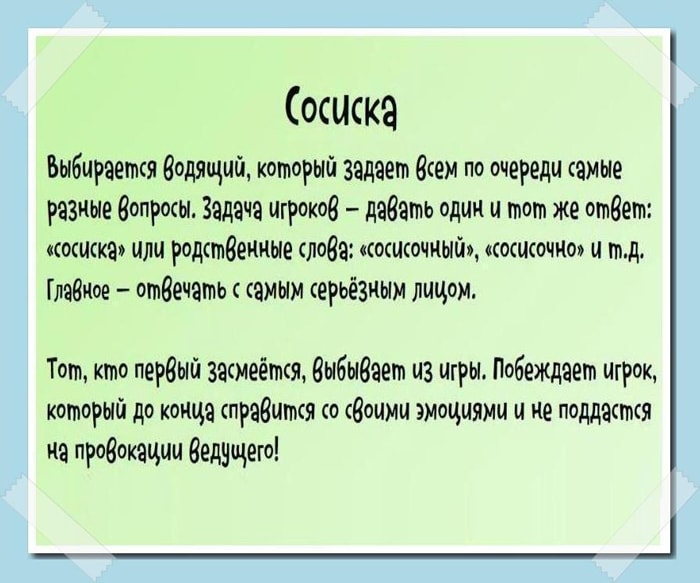 Сосиска

Выбирается водящий, который задает всем по очереди самые разные вопросы. Задача игроков – давать один и тот же ответ: «сосиска» или родственные слова: «сосисочный», «сосисочно» и т.д. Главное – отвечать с самым серьёзным лицом.

Тот, кто первый засмеётся, выбывает из игры. Побеждает игрок, который до конца справится со своими эмоциями и не поддастся на провокации ведущего!